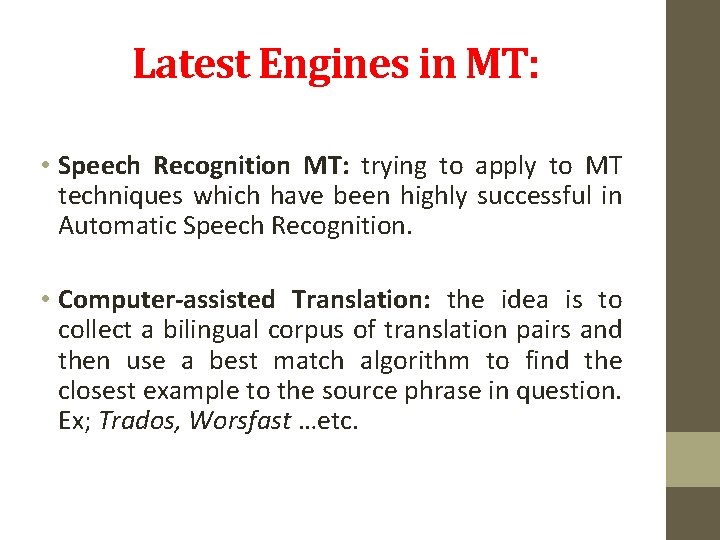 Latest Engines in MT:

• Speech Recognition MT: trying to apply to MT techniques which have been highly successful in Automatic Speech Recognition.

• Computer-assisted Translation: the idea is to collect a bilingual corpus of translation pairs and then use a best match algorithm to find the closest example to the source phrase in question. Ex; Trados, Worsfast …etc.